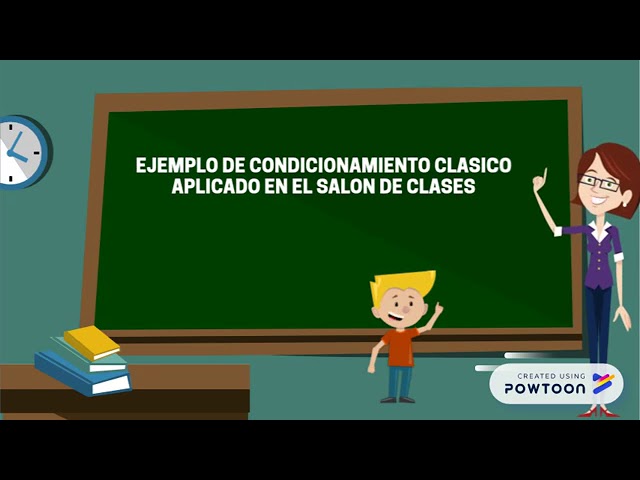 EJEMPLO DE CONDICIONAMIENTO CLASICO APLICADO EN EL SALON DE CLASES

CREATED USING
POWTOON